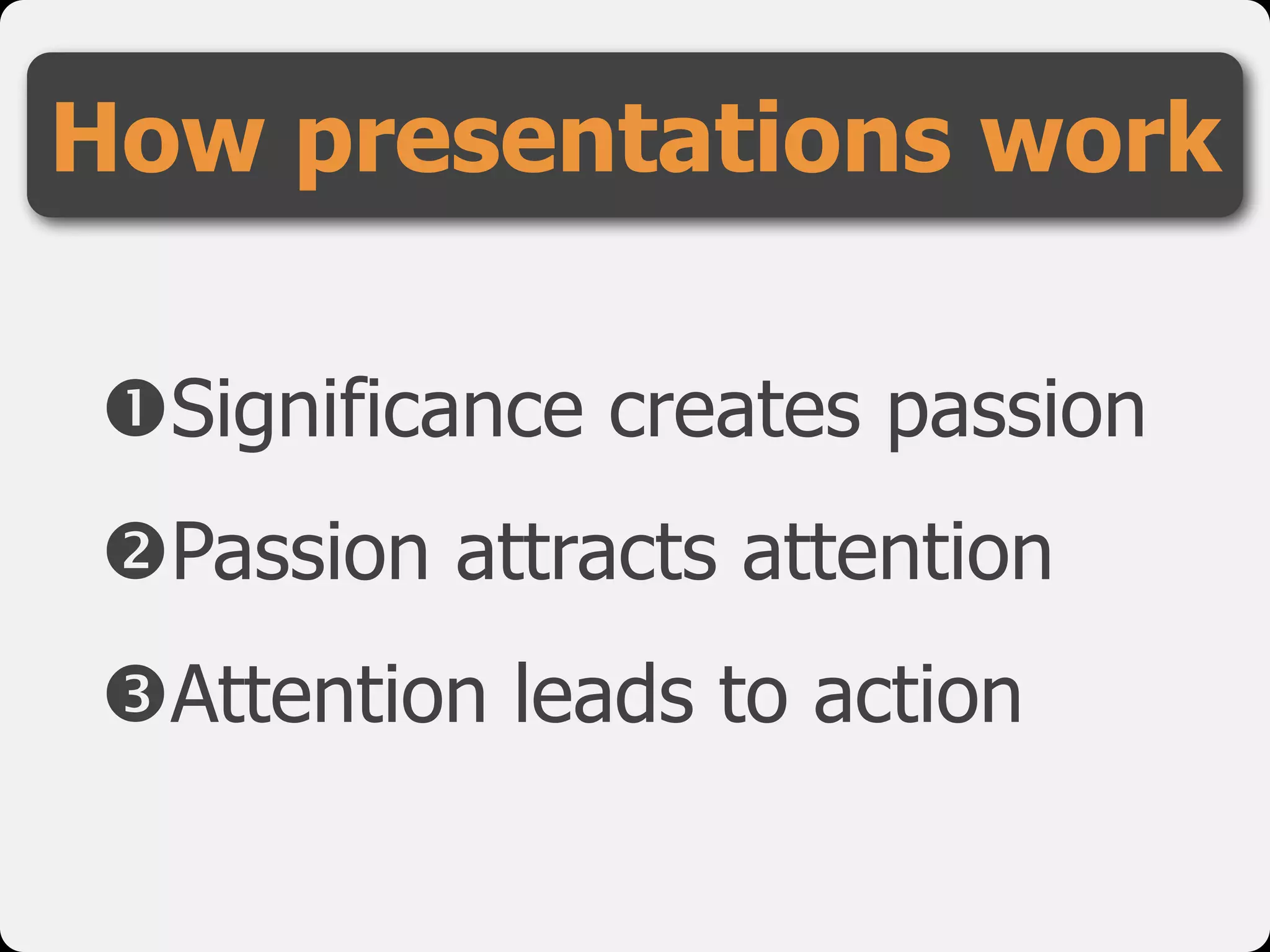 How presentations work

❶Significance creates passion

❷Passion attracts attention

❸Attention leads to action